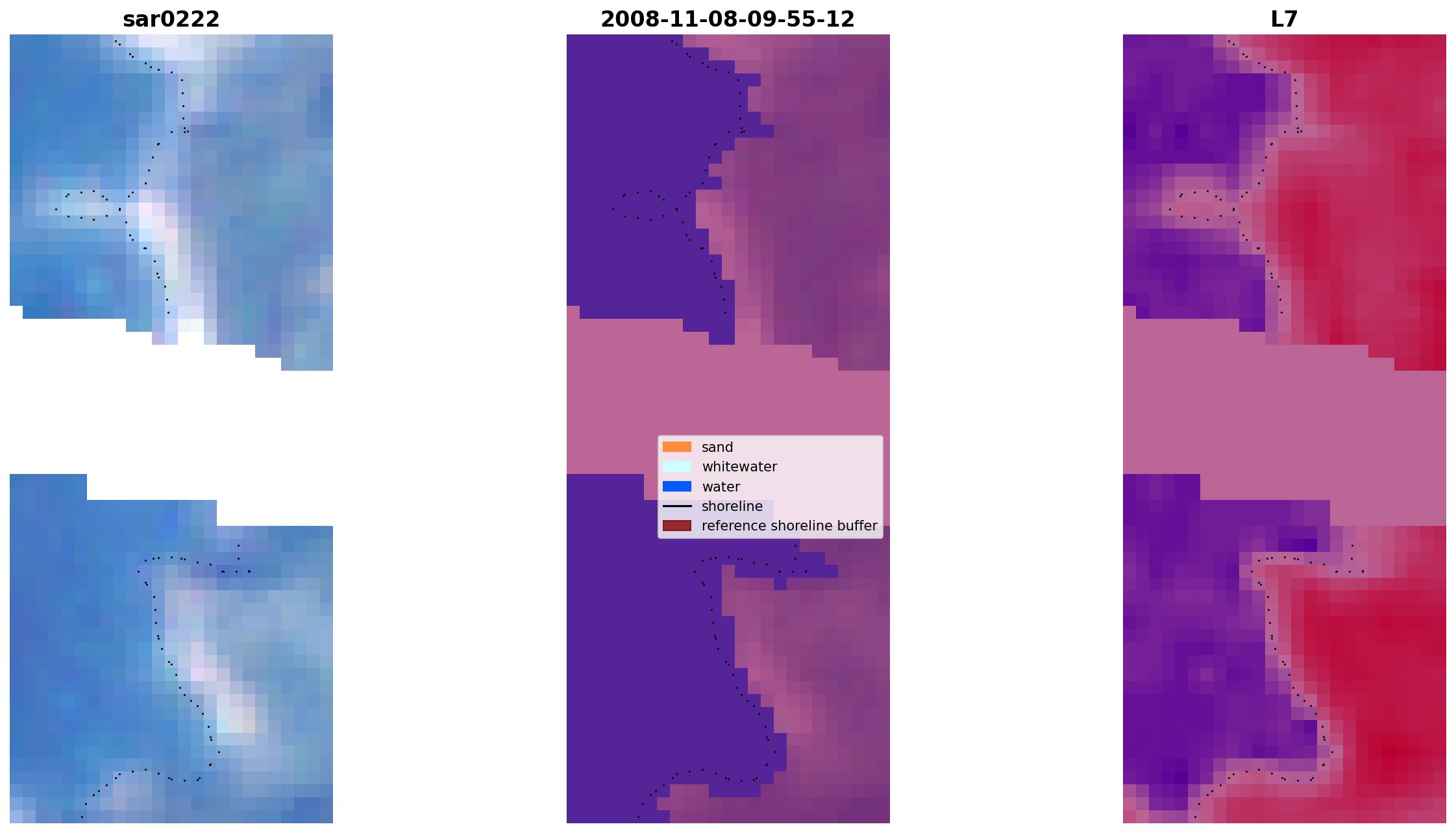 sar0222

2008-11-08-09-55-12

L7

sand
whitewater
water
shoreline
reference shoreline buffer